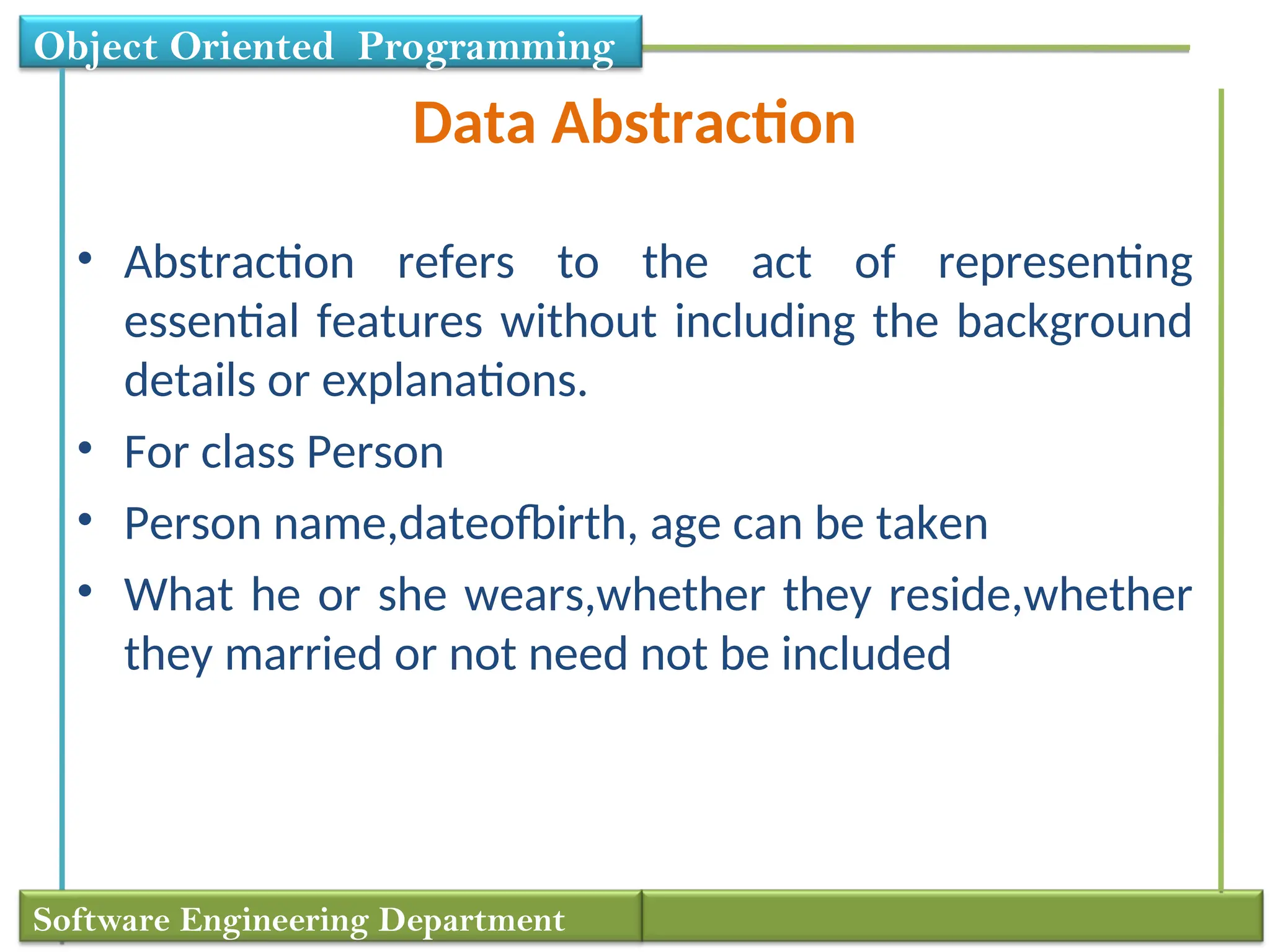 Object Oriented Programming

Data Abstraction

• Abstraction refers to the act of representing essential features without including the background details or explanations.
• For class Person
• Person name,dateofbirth, age can be taken
• What he or she wears,whether they reside,whether they married or not need not be included

Software Engineering Department